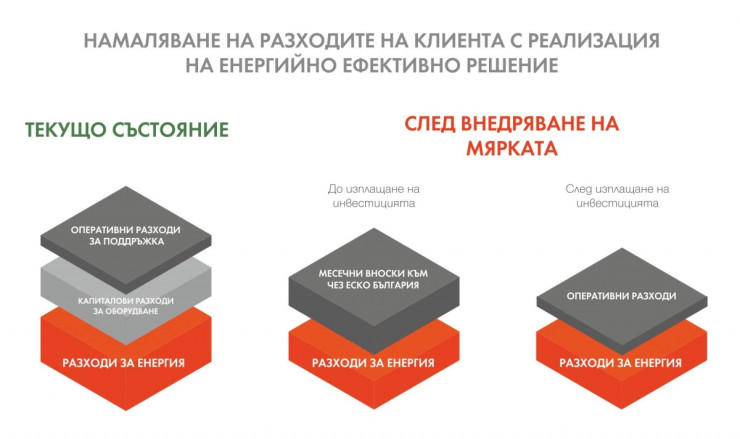 НАМАЛЯВАНЕ НА РАЗХОДИТЕ НА КЛИЕНТА С РЕАЛИЗАЦИЯ НА ЕНЕРГИЙНО ЕФЕКТИВНО РЕШЕНИЕ

ТЕКУЩО СЪСТОЯНИЕ

ОПЕРАТИВНИ РАЗХОДИ ЗА ПОДДРЪЖКА

КАПИТАЛОВИ РАЗХОДИ ЗА ОБОРУДВАНЕ

РАЗХОДИ ЗА ЕНЕРГИЯ

СЛЕД ВНЕДРЯВАНЕ НА МЯРКАТА

До изплащане на инвестицията

МЕСЕЧНИ ВНОСКИ КЪМ ЧЕЗ ЕСКО БЪЛГАРИЯ

РАЗХОДИ ЗА ЕНЕРГИЯ

След изплащане на инвестицията

ОПЕРАТИВНИ РАЗХОДИ

РАЗХОДИ ЗА ЕНЕРГИЯ